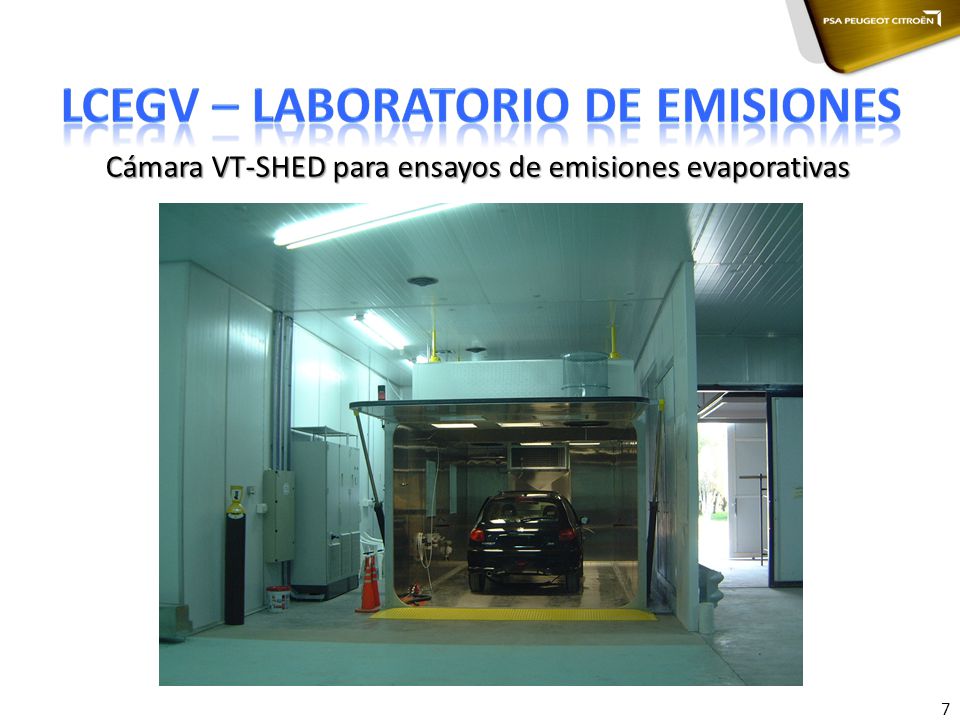 PSA PEUGEOT CITROËN

LCEGV – LABORATORIO DE EMISIONES

Cámara VT-SHED para ensayos de emisiones evaporativas

7